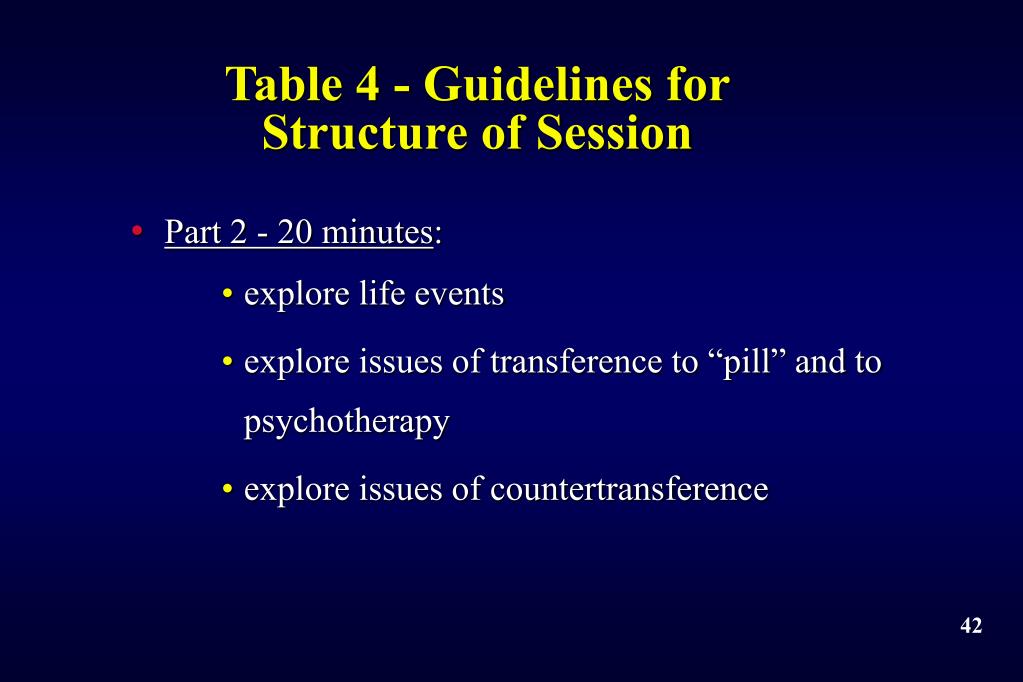 Table 4 - Guidelines for Structure of Session

• Part 2 - 20 minutes:

• explore life events

• explore issues of transference to “pill” and to psychotherapy

• explore issues of countertransference

42